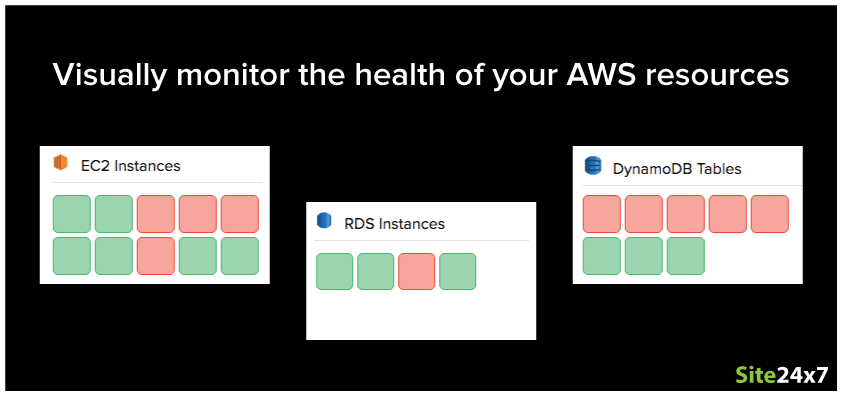 Visually monitor the health of your AWS resources

EC2 Instances

RDS Instances

DynamoDB Tables

Site24x7